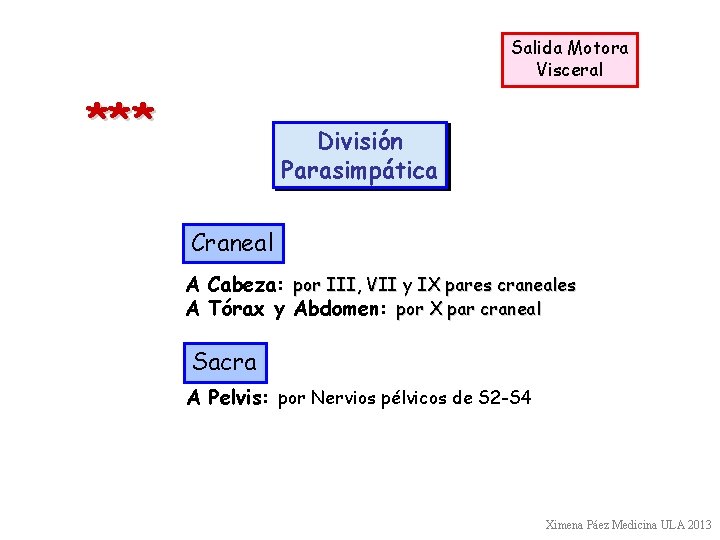 Salida Motora Visceral

***

División Parasimpática

Craneal

A Cabeza: por III, VII y IX pares craneales
A Tórax y Abdomen: por X par craneal

Sacra

A Pelvis: por Nervios pélvicos de S2-S4

Ximena Páez Medicina ULA 2013